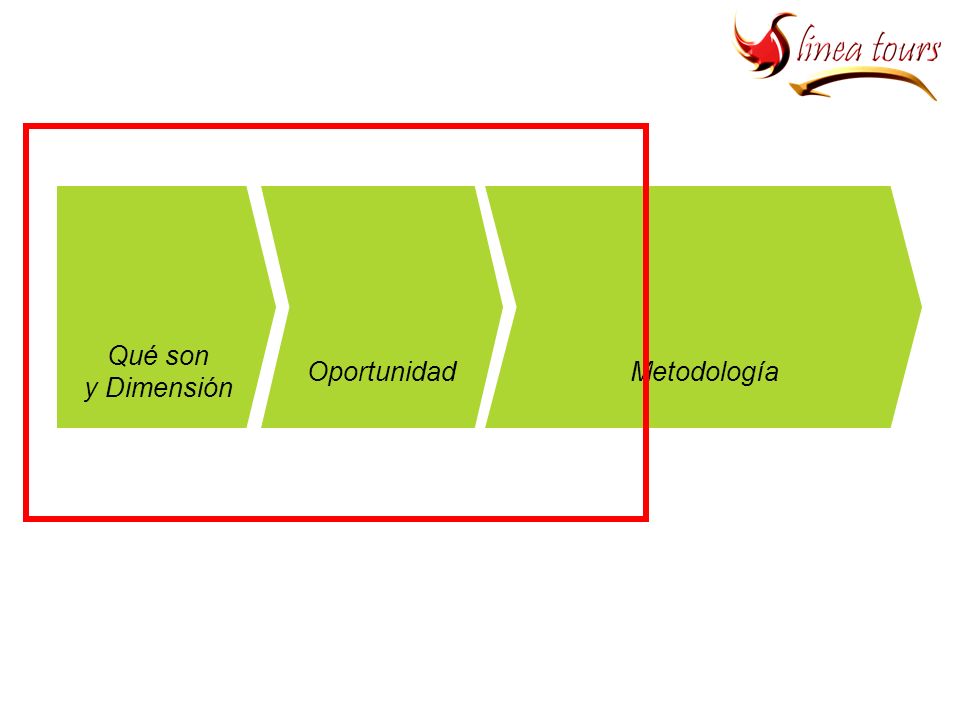 linea tours

Qué son
y Dimensión

Oportunidad

Metodología